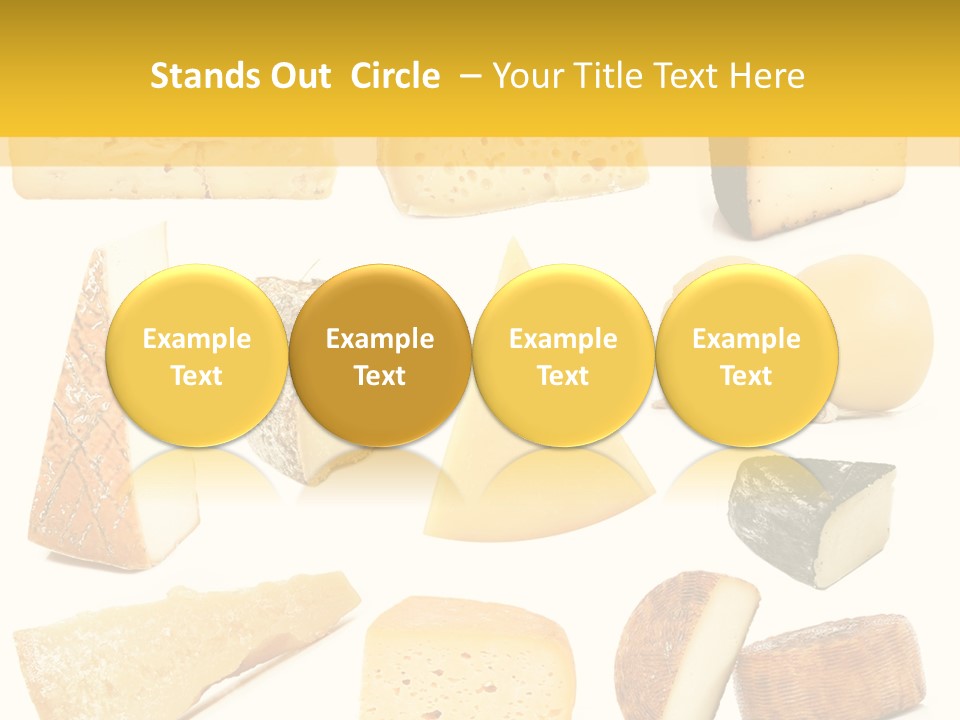 Stands Out Circle – Your Title Text Here

Example Text

Example Text

Example Text

Example Text